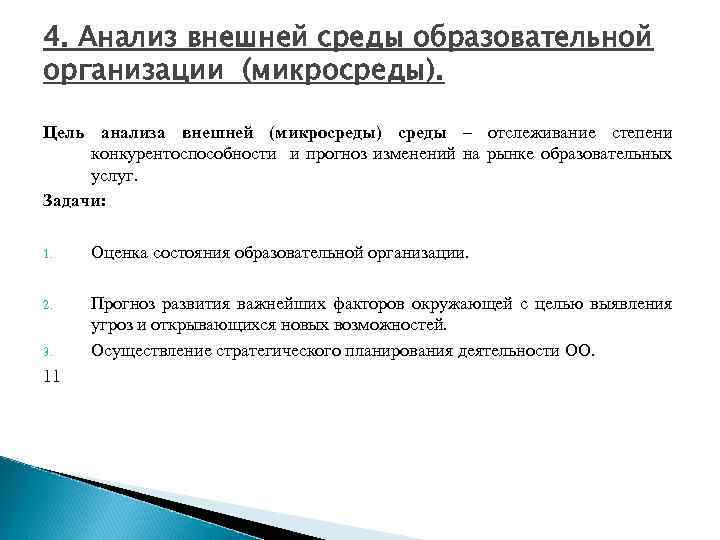 4. Анализ внешней среды образовательной организации (микросреды).

Цель анализа внешней (микросреды) среды – отслеживание степени конкурентоспособности и прогноз изменений на рынке образовательных услуг.

Задачи:

1. Оценка состояния образовательной организации.

2. Прогноз развития важнейших факторов окружающей с целью выявления угроз и открывающихся новых возможностей.

3. Осуществление стратегического планирования деятельности ОО.

11